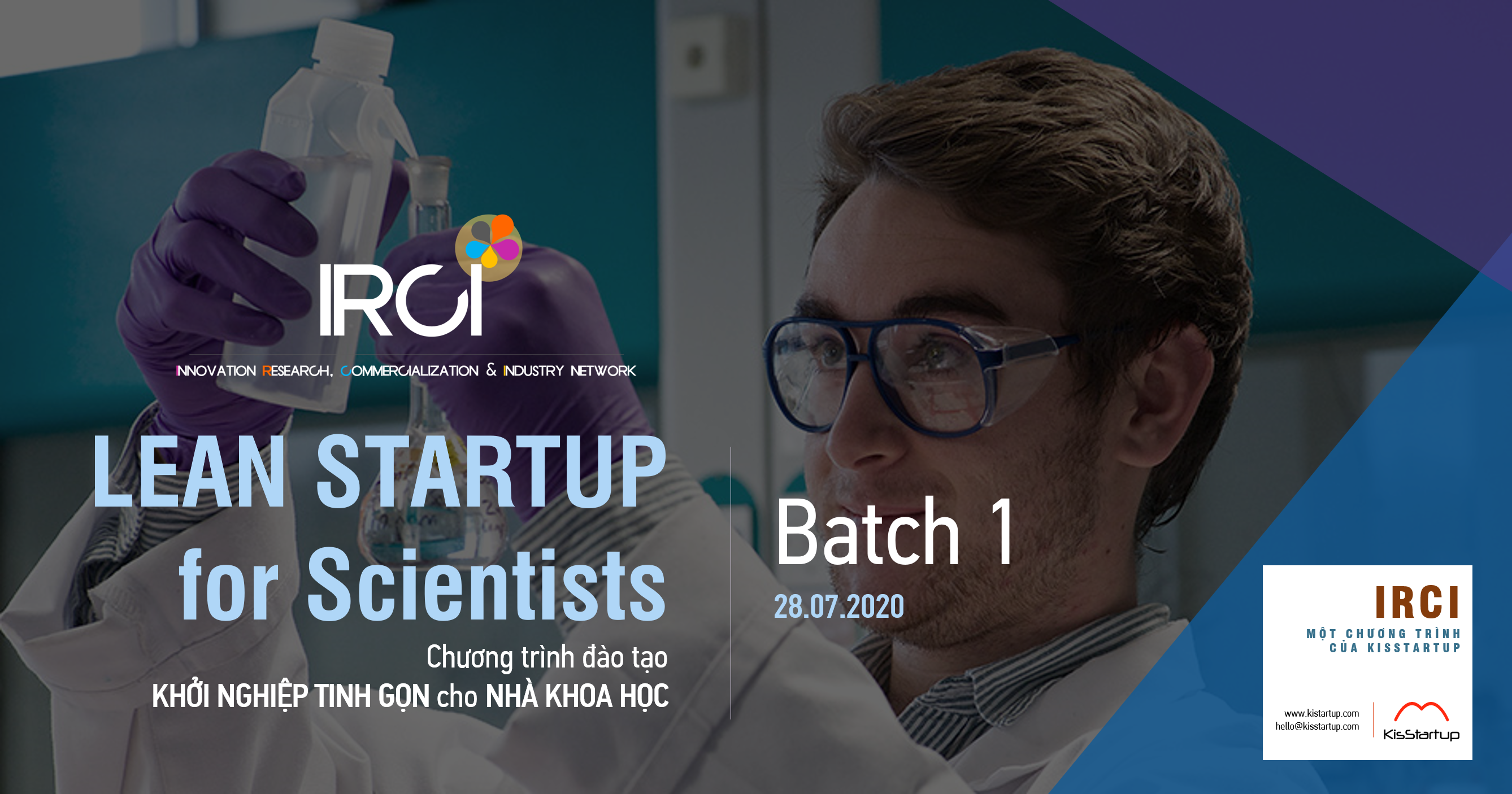 IRCI

INNOVATION RESEARCH, COMMERCIALIZATION & INDUSTRY NETWORK

LEAN STARTUP for Scientists

Chương trình đào tạo
KHỞI NGHIỆP TINH GỌN cho NHÀ KHOA HỌC

Batch 1

28.07.2020

IRCI
MỘT CHƯƠNG TRÌNH CỦA KISSTARTUP

www.kistartup.com
hello@kisstartup.com

KisStartup